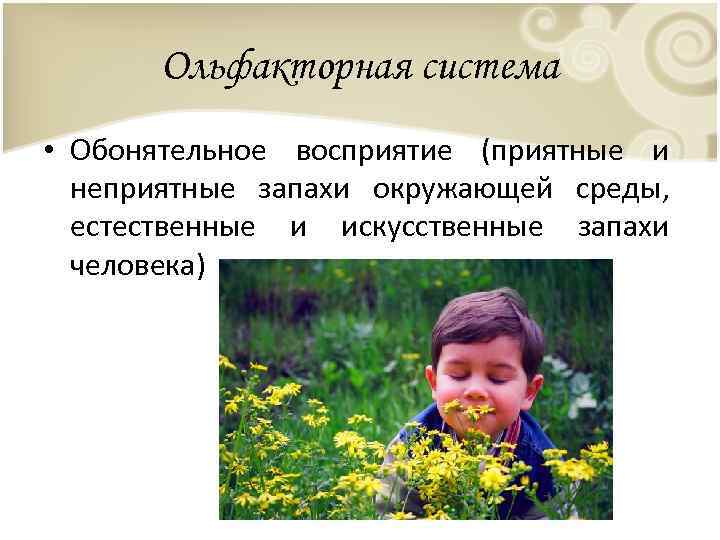 Ольфакторная система

• Обонятельное восприятие (приятные и неприятные запахи окружающей среды, естественные и искусственные запахи человека)